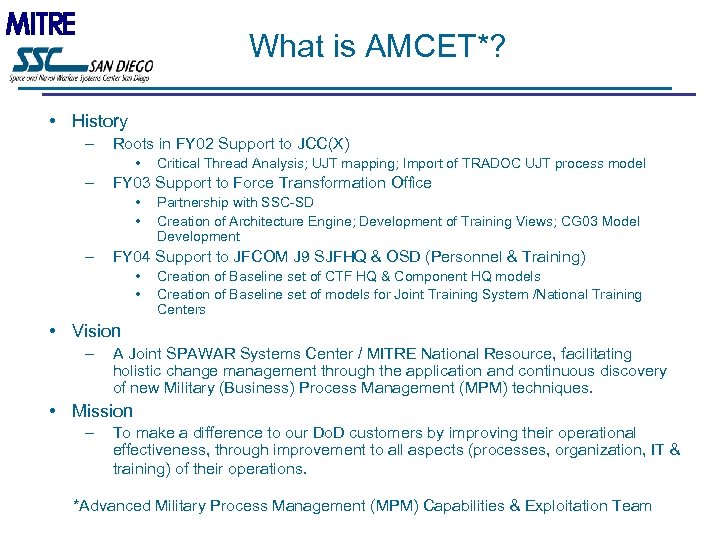 MITRE

SSC SAN DIEGO
Space and Naval Warfare Systems Center San Diego

What is AMCET*?

• History
– Roots in FY02 Support to JCC(X)
• Critical Thread Analysis; UJT mapping; Import of TRADOC UJT process model
– FY03 Support to Force Transformation Office
• Partnership with SSC-SD
• Creation of Architecture Engine; Development of Training Views; CG03 Model Development
– FY04 Support to JFCOM J9 SJFHQ & OSD (Personnel & Training)
• Creation of Baseline set of CTF HQ & Component HQ models
• Creation of Baseline set of models for Joint Training System /National Training Centers
• Vision
– A Joint SPAWAR Systems Center / MITRE National Resource, facilitating holistic change management through the application and continuous discovery of new Military (Business) Process Management (MPM) techniques.
• Mission
– To make a difference to our DoD customers by improving their operational effectiveness, through improvement to all aspects (processes, organization, IT & training) of their operations.

*Advanced Military Process Management (MPM) Capabilities & Exploitation Team